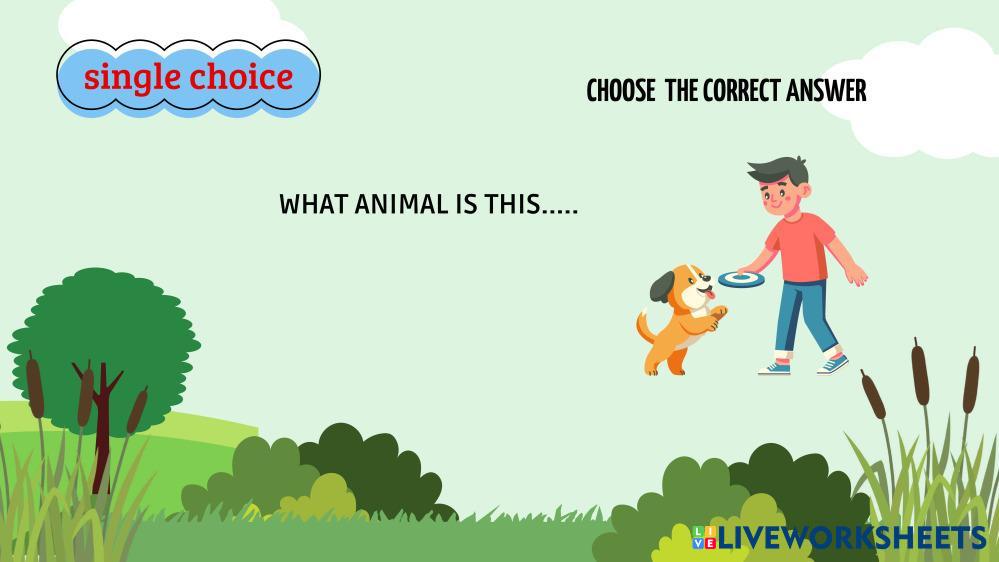 single choice

CHOOSE THE CORRECT ANSWER

WHAT ANIMAL IS THIS.....

LIVEWORKSHEETS